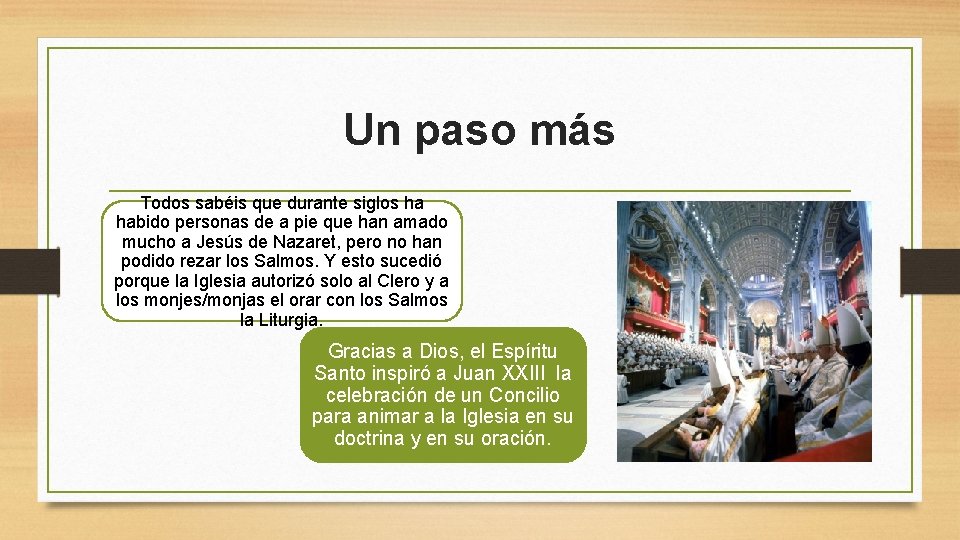 Un paso más

Todos sabéis que durante siglos ha habido personas de a pie que han amado mucho a Jesús de Nazaret, pero no han podido rezar los Salmos. Y esto sucedió porque la Iglesia autorizó solo al Clero y a los monjes/monjas el orar con los Salmos la Liturgia.

Gracias a Dios, el Espíritu Santo inspiró a Juan XXIII la celebración de un Concilio para animar a la Iglesia en su doctrina y en su oración.